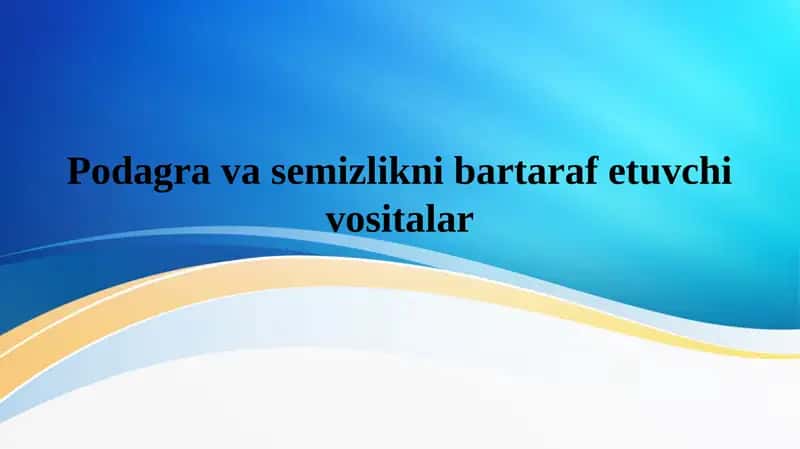 Podagra va semizlikni bartaraf etuvchi vositalar